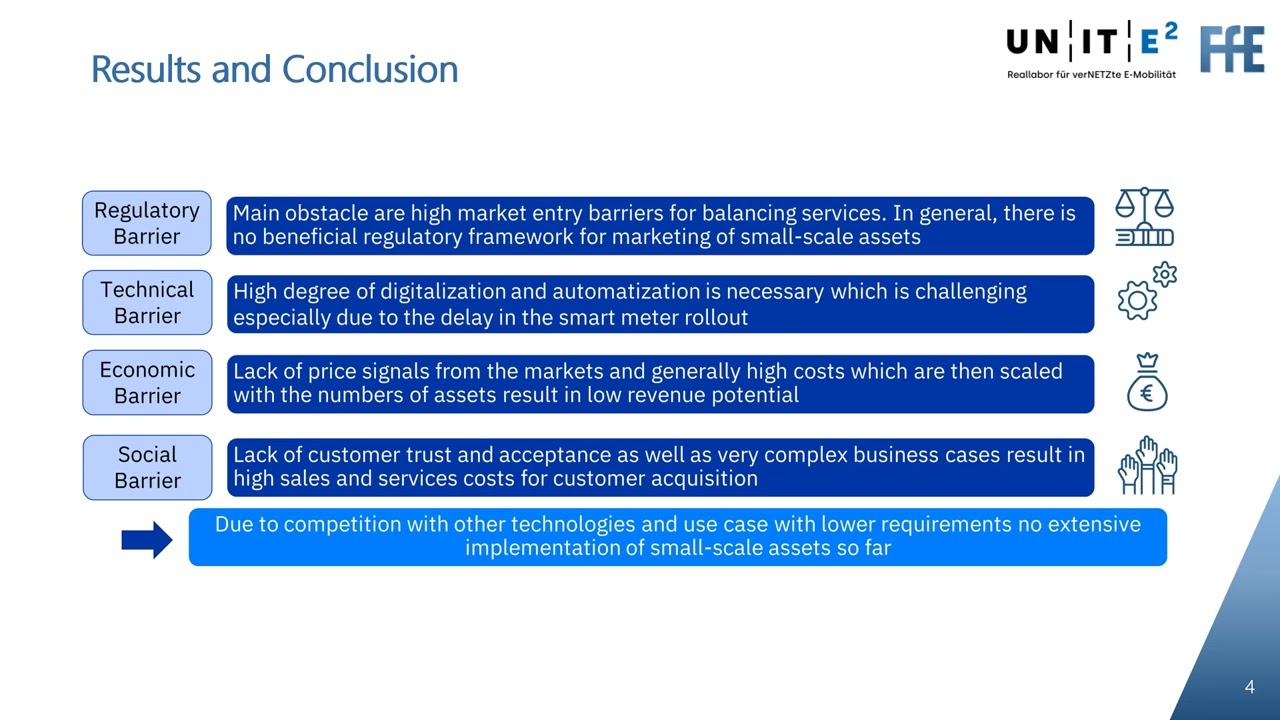 Results and Conclusion

UN|IT|E²
Reallabor für verNETZte E-Mobilität

FfE

Regulatory Barrier

Main obstacle are high market entry barriers for balancing services. In general, there is no beneficial regulatory framework for marketing of small-scale assets

Technical Barrier

High degree of digitalization and automatization is necessary which is challenging especially due to the delay in the smart meter rollout

Economic Barrier

Lack of price signals from the markets and generally high costs which are then scaled with the numbers of assets result in low revenue potential

€

Social Barrier

Lack of customer trust and acceptance as well as very complex business cases result in high sales and services costs for customer acquisition

Due to competition with other technologies and use case with lower requirements no extensive implementation of small-scale assets so far

4